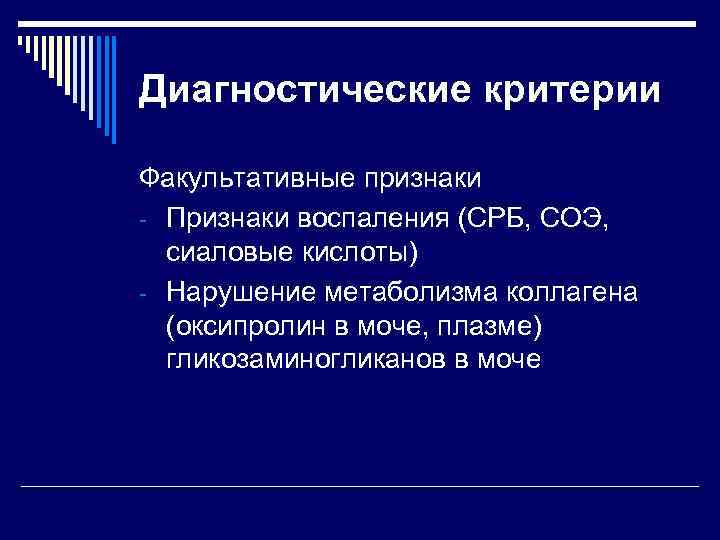 Диагностические критерии

Факультативные признаки

- Признаки воспаления (СРБ, СОЭ, сиаловые кислоты)
- Нарушение метаболизма коллагена (оксипролин в моче, плазме) гликозаминогликанов в моче